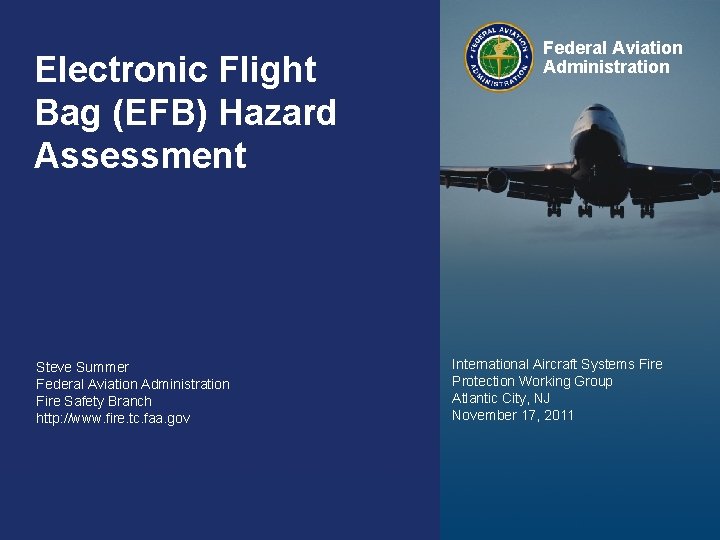 Electronic Flight Bag (EFB) Hazard Assessment

FEDERAL AVIATION ADMINISTRATION

Federal Aviation Administration

Steve Summer
Federal Aviation Administration
Fire Safety Branch
http://www.fire.tc.faa.gov

International Aircraft Systems Fire Protection Working Group
Atlantic City, NJ
November 17, 2011